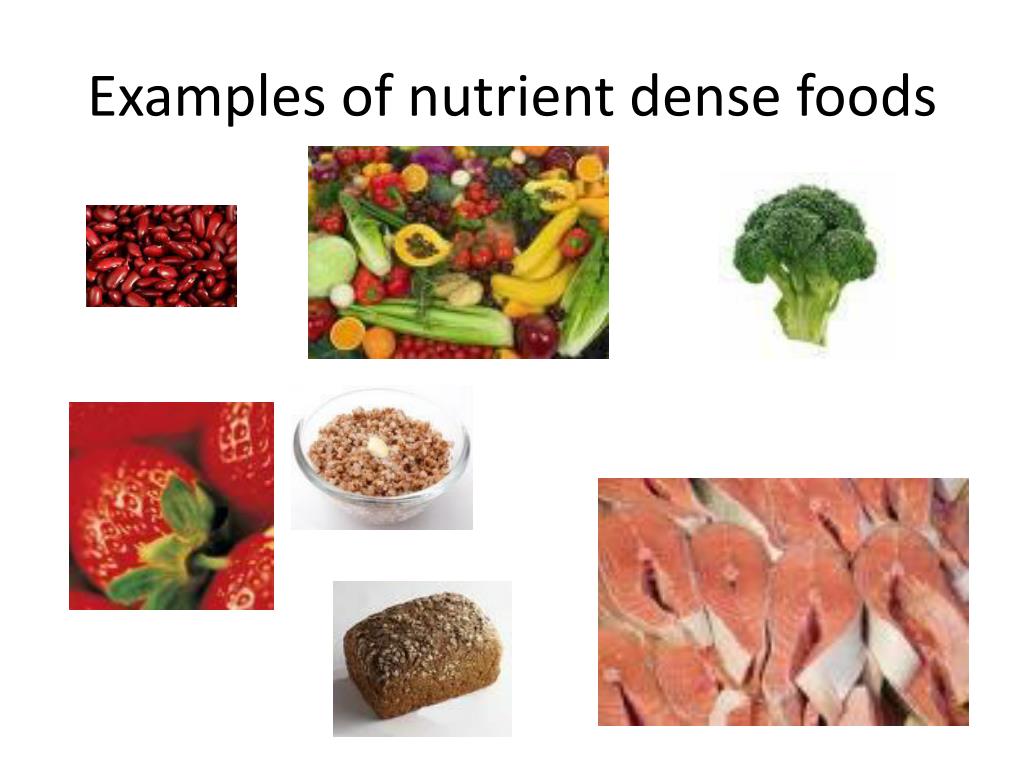 Examples of nutrient dense foods